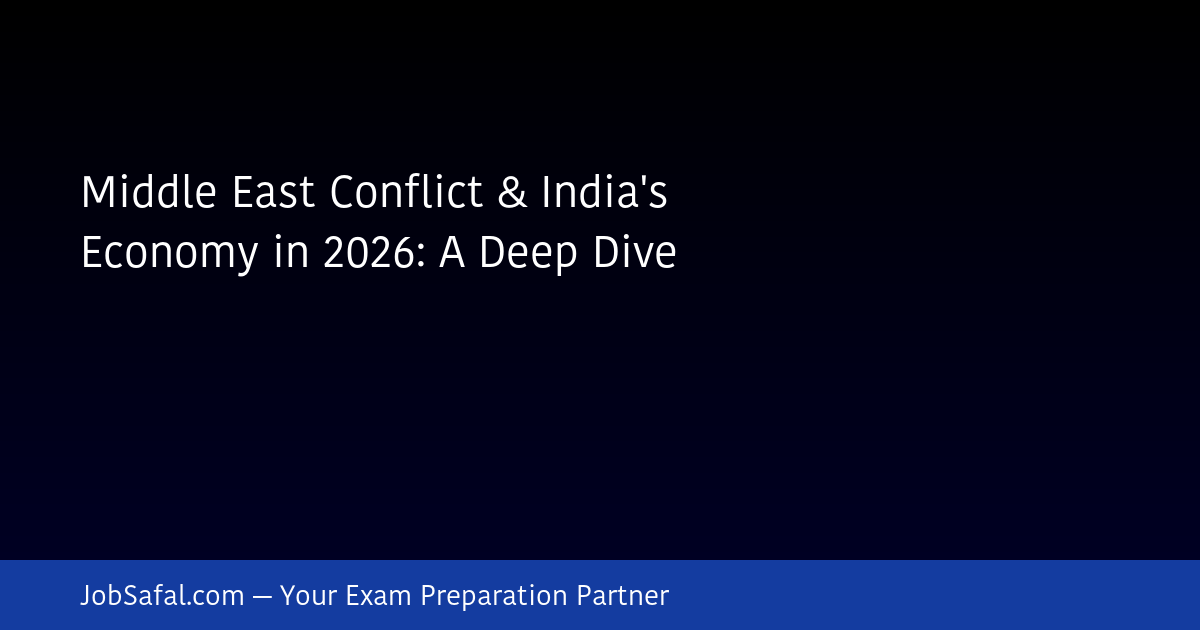 Middle East Conflict & India's Economy in 2026: A Deep Dive

JobSafal.com — Your Exam Preparation Partner